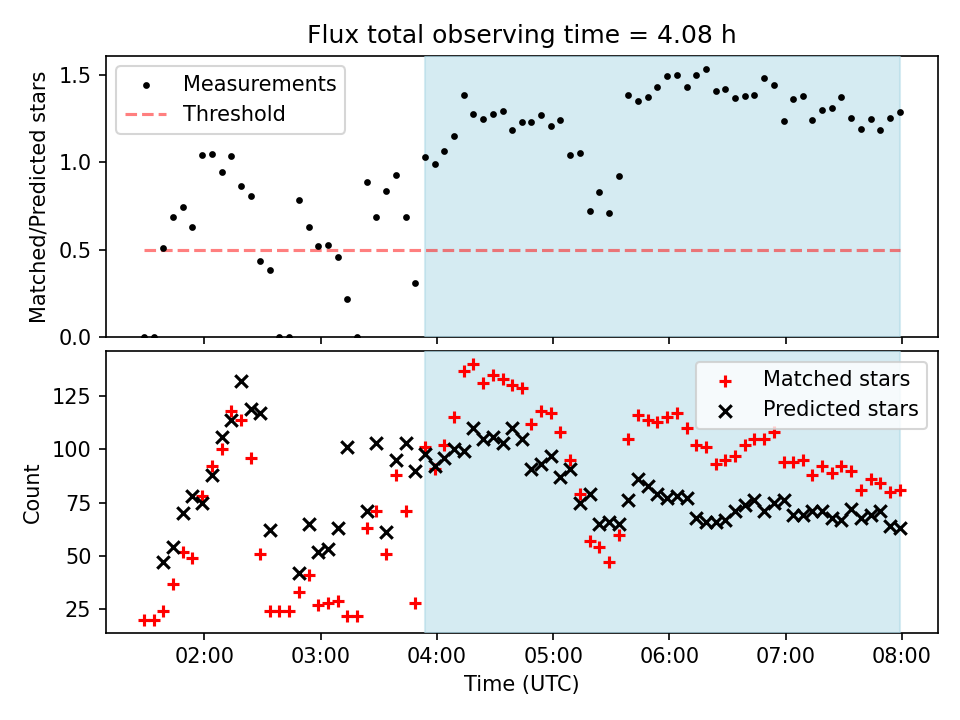 Flux total observing time = 4.08 h

Measurements
Threshold

Matched/Predicted stars

1.5
1.0
0.5
0.0

Matched stars
Predicted stars

Count

125
100
75
50
25

02:00
03:00
04:00
05:00
06:00
07:00
08:00

Time (UTC)